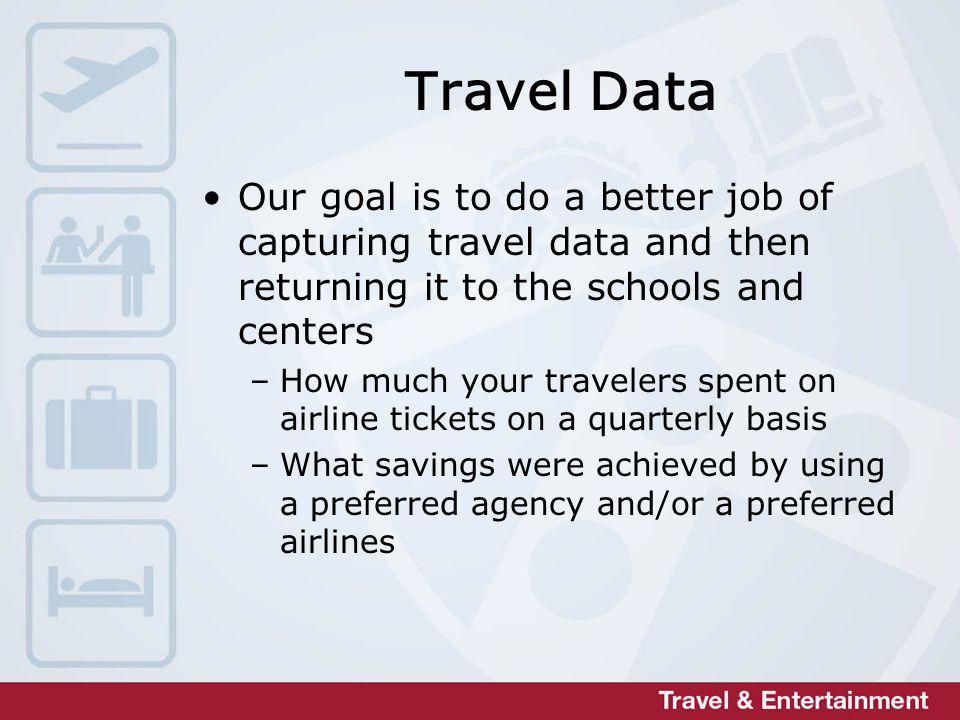 Travel Data

• Our goal is to do a better job of capturing travel data and then returning it to the schools and centers
– How much your travelers spent on airline tickets on a quarterly basis
– What savings were achieved by using a preferred agency and/or a preferred airlines

Travel & Entertainment